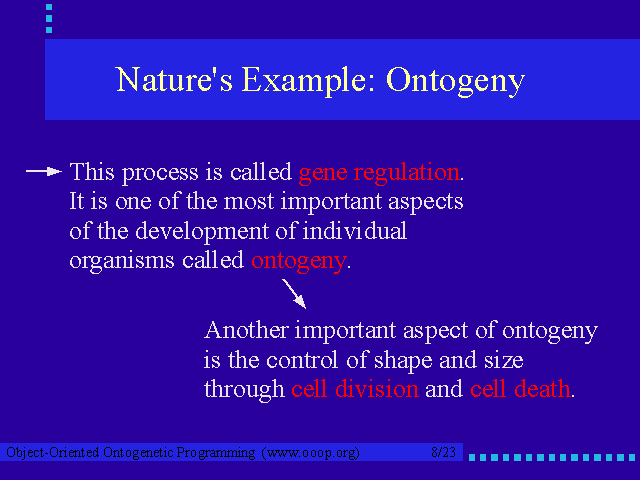 Nature's Example: Ontogeny

This process is called gene regulation. It is one of the most important aspects of the development of individual organisms called ontogeny.

Another important aspect of ontogeny is the control of shape and size through cell division and cell death.

Object-Oriented Ontogenetic Programming (www.ooop.org) 8/23